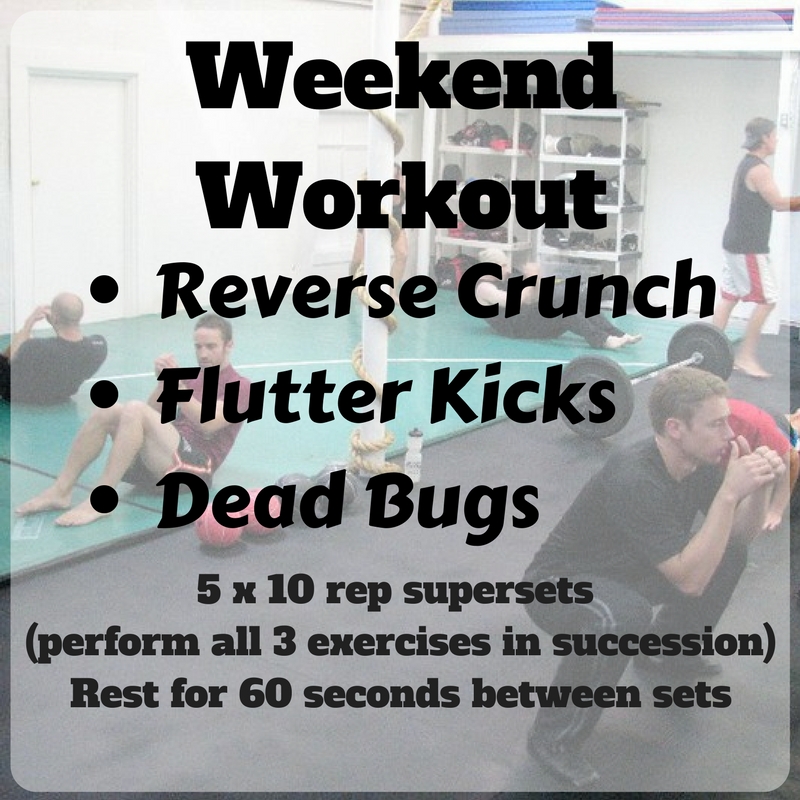 Weekend Workout

• Reverse Crunch
• Flutter Kicks
• Dead Bugs

5 x 10 rep supersets
(perform all 3 exercises in succession)
Rest for 60 seconds between sets